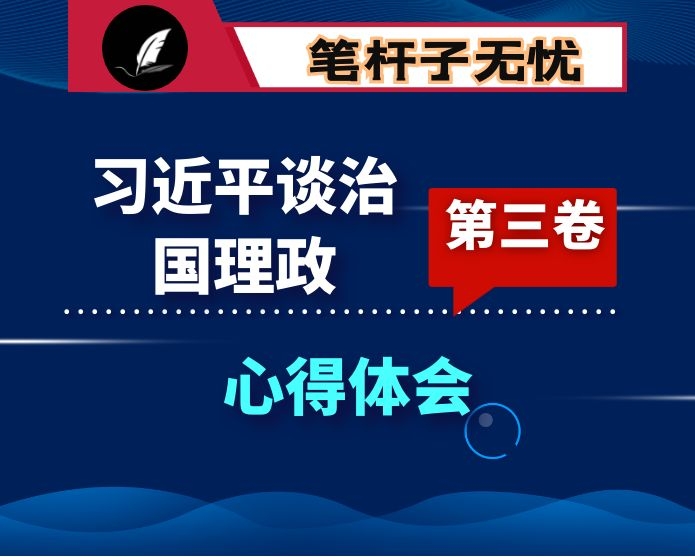 笔杆子无忧

习近平谈治国理政

第三卷

心得体会